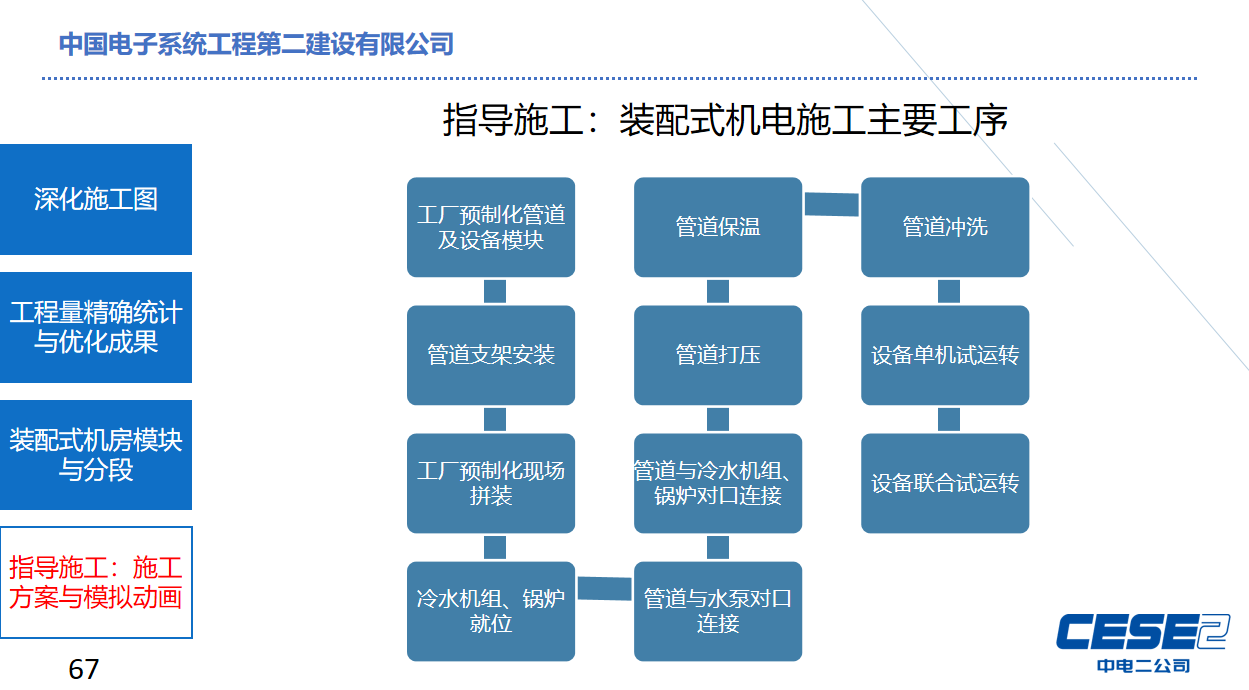 中国电子系统工程第二建设有限公司

指导施工：装配式机电施工主要工序

深化施工图

工程量精确统计与优化成果

装配式机房模块与分段

指导施工：施工方案与模拟动画

工厂预制化管道及设备模块

管道支架安装

工厂预制化现场拼装

冷水机组、锅炉就位

管道与水泵对口连接

管道与冷水机组、锅炉对口连接

管道打压

管道保温

管道冲洗

设备单机试运转

设备联合试运转

67

CESE2
中电二公司